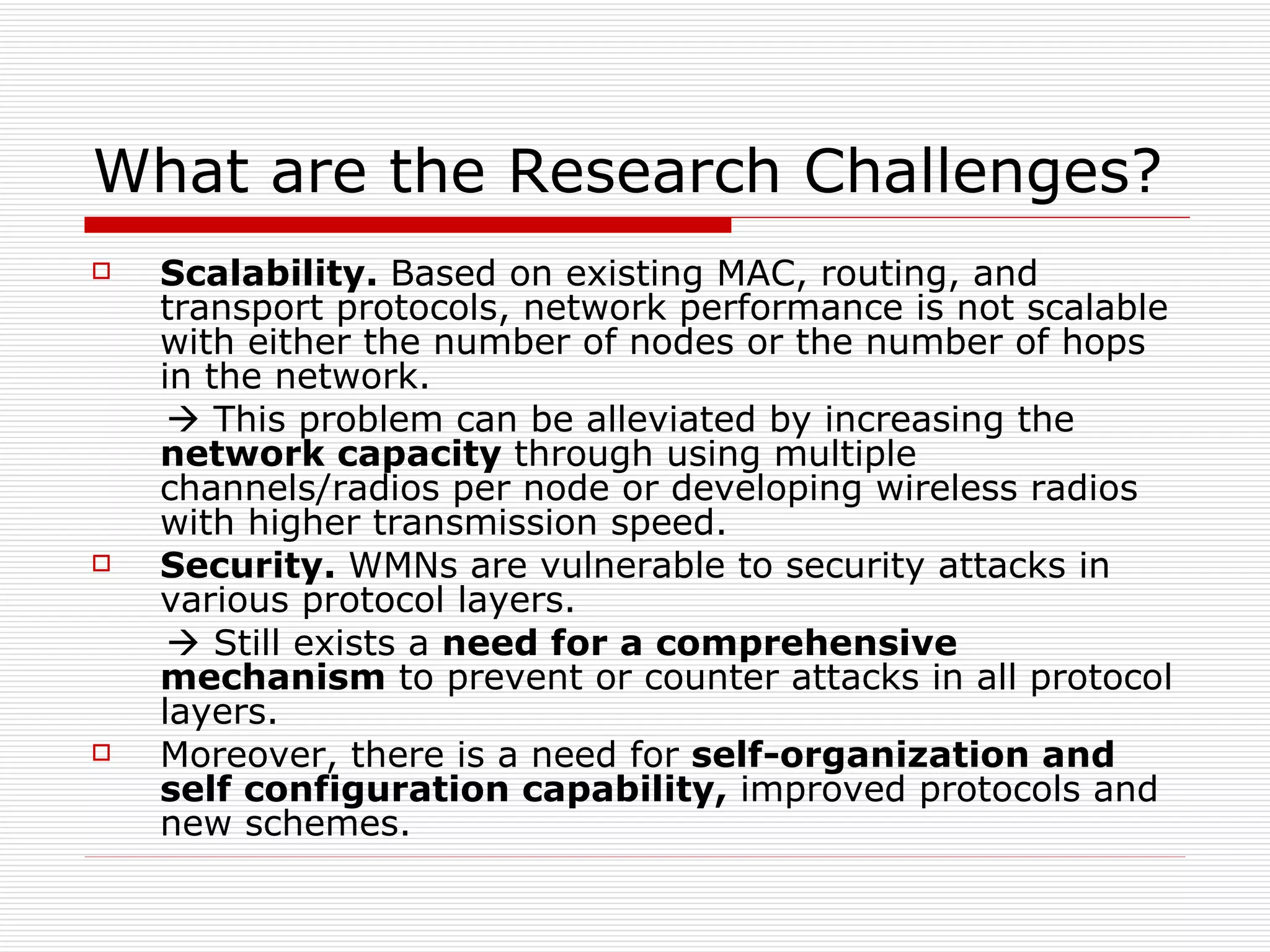 What are the Research Challenges?

Scalability. Based on existing MAC, routing, and transport protocols, network performance is not scalable with either the number of nodes or the number of hops in the network.

→ This problem can be alleviated by increasing the network capacity through using multiple channels/radios per node or developing wireless radios with higher transmission speed.

Security. WMNs are vulnerable to security attacks in various protocol layers.

→ Still exists a need for a comprehensive mechanism to prevent or counter attacks in all protocol layers.

Moreover, there is a need for self-organization and self configuration capability, improved protocols and new schemes.